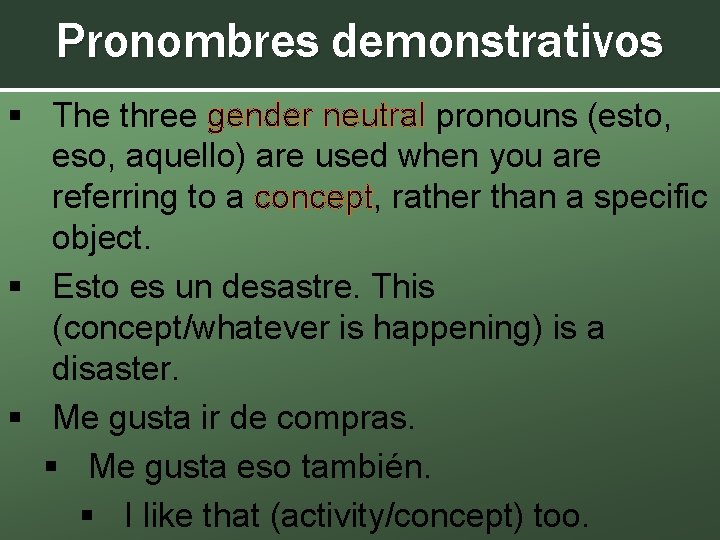 Pronombres demonstrativos

• The three gender neutral pronouns (esto, eso, aquello) are used when you are referring to a concept, rather than a specific object.

• Esto es un desastre. This (concept/whatever is happening) is a disaster.

• Me gusta ir de compras.

• Me gusta eso también.

• I like that (activity/concept) too.